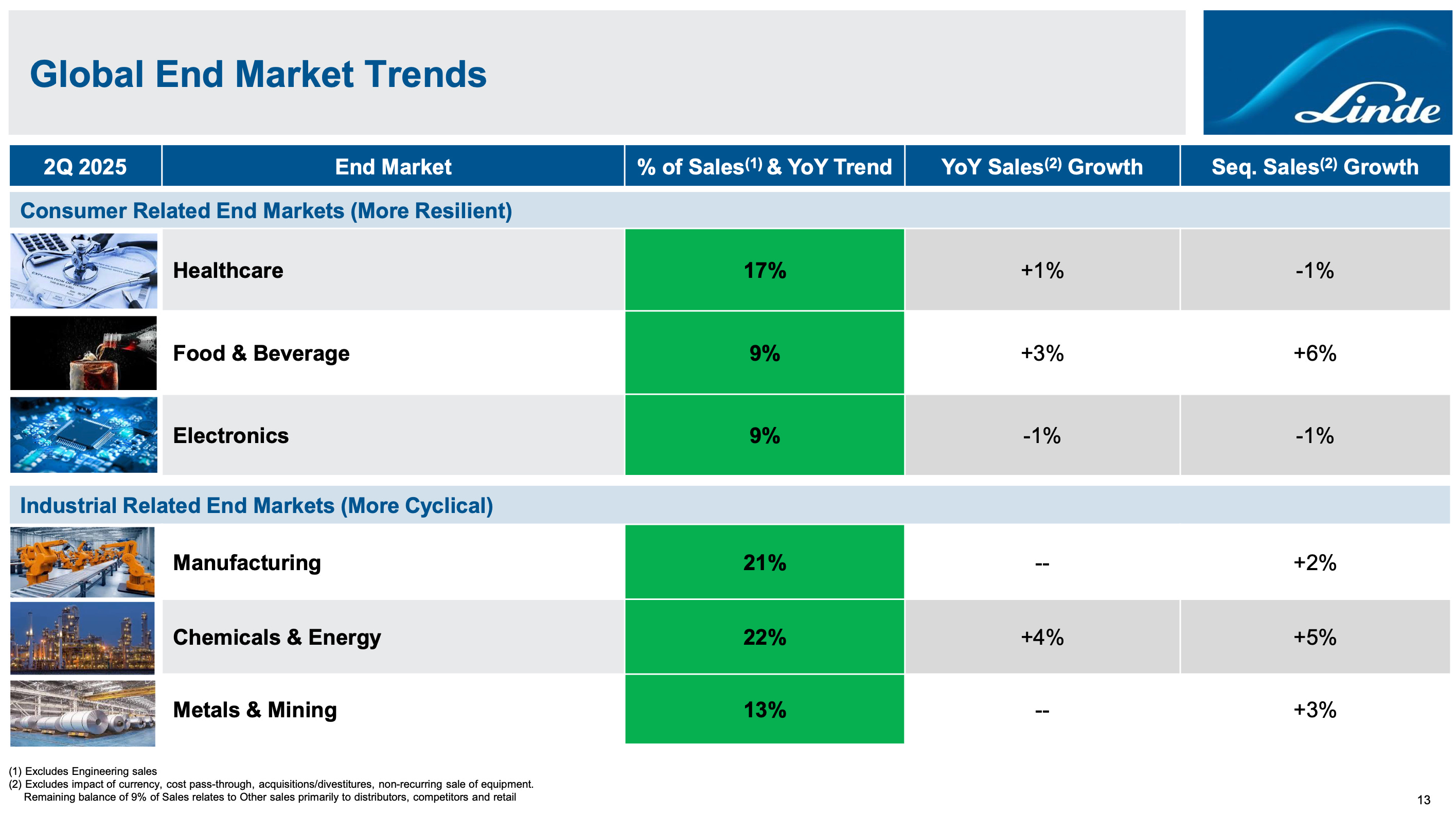 Global End Market Trends

Linde

| 2Q 2025 | End Market | % of Sales$^{(1)}$ & YoY Trend | YoY Sales$^{(2)}$ Growth | Seq. Sales$^{(2)}$ Growth |
|---|---|---|---|---|
| Consumer Related End Markets (More Resilient) | | | | |
| | Healthcare | 17% | +1% | -1% |
| | Food & Beverage | 9% | +3% | +6% |
| | Electronics | 9% | -1% | -1% |
| Industrial Related End Markets (More Cyclical) | | | | |
| | Manufacturing | 21% | -- | +2% |
| | Chemicals & Energy | 22% | +4% | +5% |
| | Metals & Mining | 13% | -- | +3% |

(1) Excludes Engineering sales
(2) Excludes impact of currency, cost pass-through, acquisitions/divestitures, non-recurring sale of equipment.
Remaining balance of 9% of Sales relates to Other sales primarily to distributors, competitors and retail

13